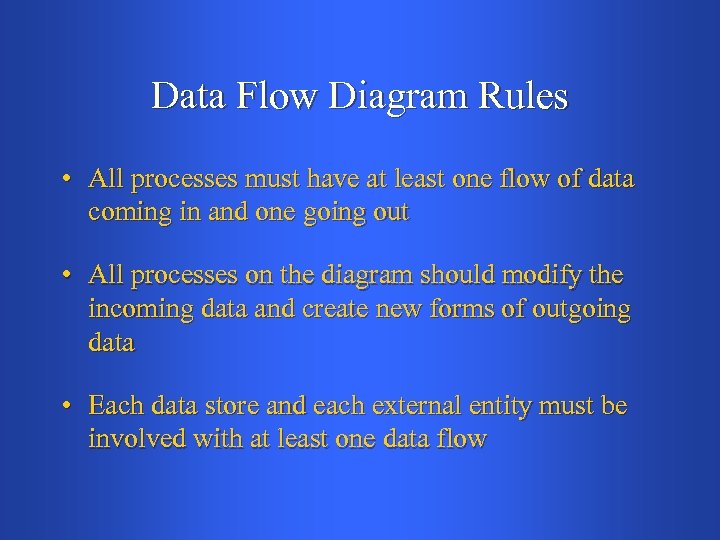 Data Flow Diagram Rules

• All processes must have at least one flow of data coming in and one going out

• All processes on the diagram should modify the incoming data and create new forms of outgoing data

• Each data store and each external entity must be involved with at least one data flow